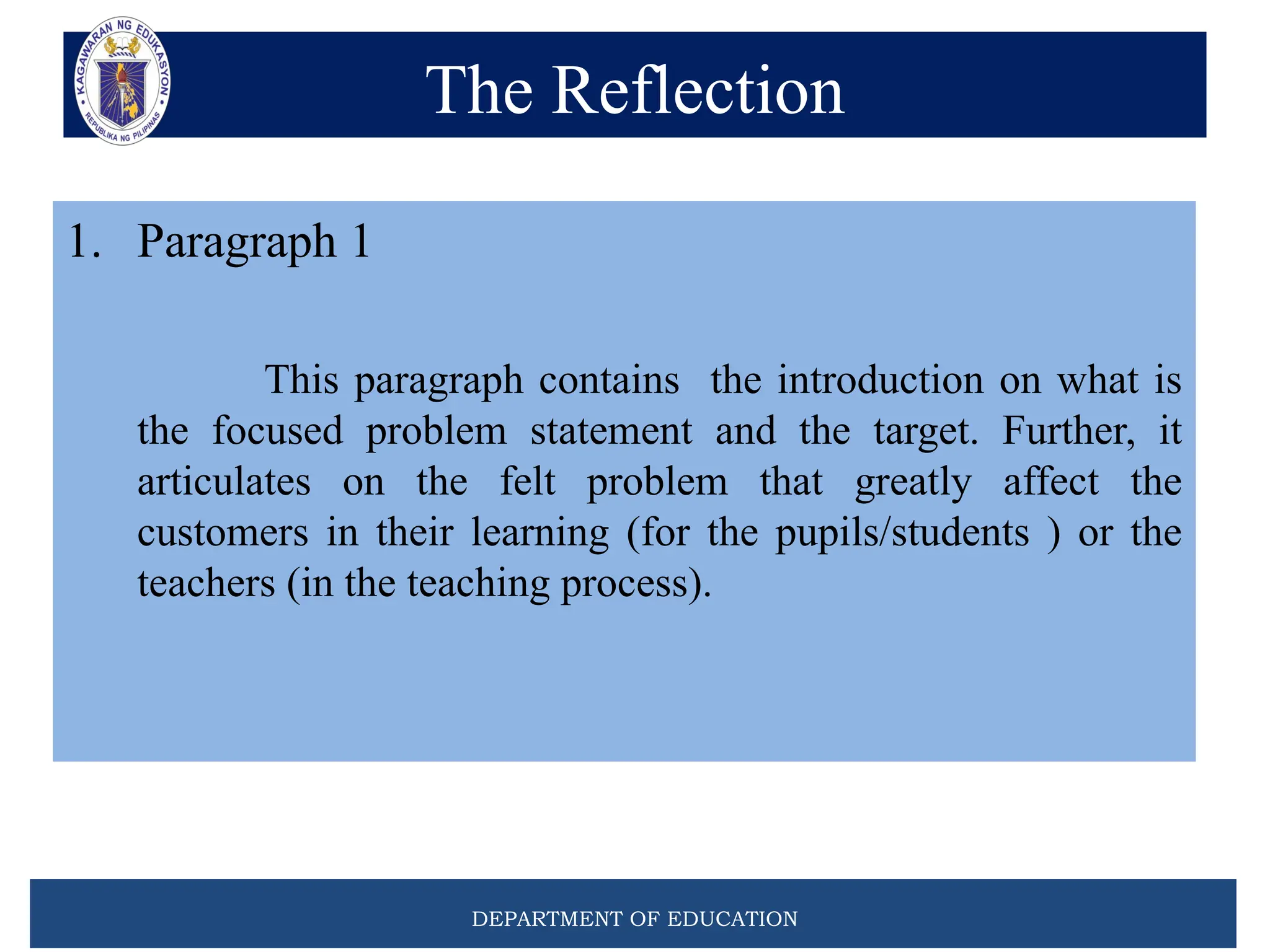 KAGAWARAN NG EDUKASYON
REPUBLIKA NG PILIPINAS

The Reflection

1. Paragraph 1

This paragraph contains the introduction on what is the focused problem statement and the target. Further, it articulates on the felt problem that greatly affect the customers in their learning (for the pupils/students ) or the teachers (in the teaching process).

DEPARTMENT OF EDUCATION